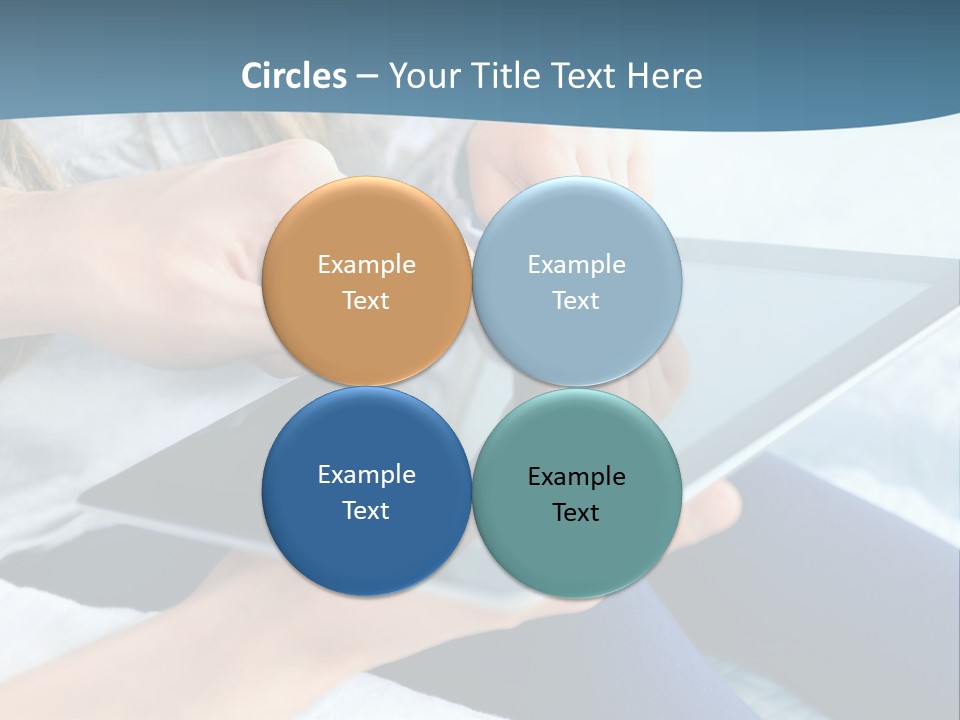 Circles – Your Title Text Here

Example Text

Example Text

Example Text

Example Text